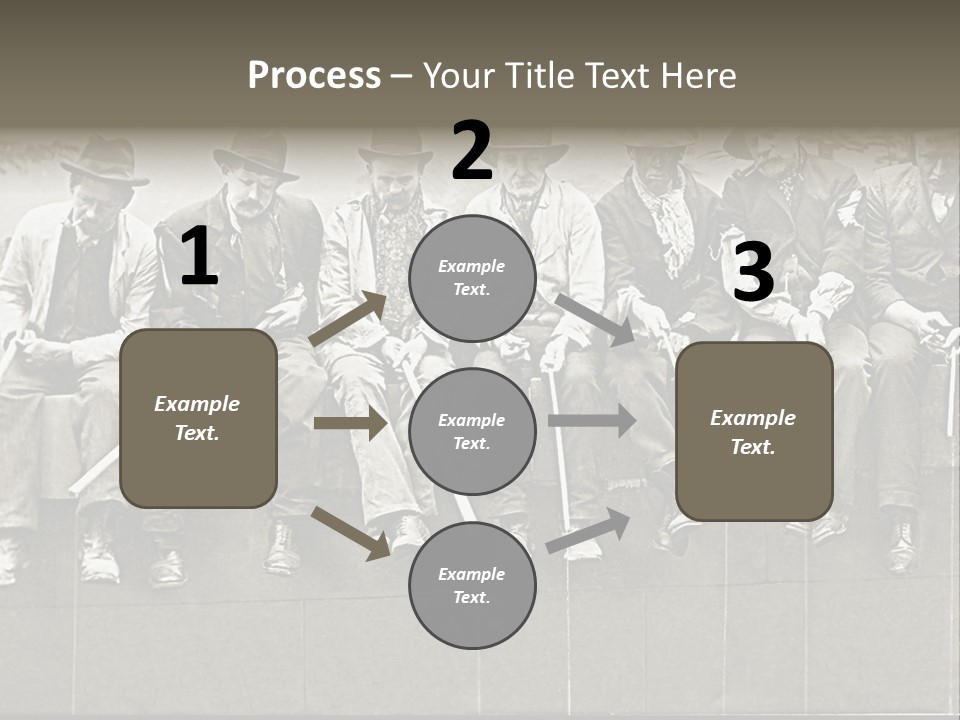 Process – Your Title Text Here

1

Example Text.

2

Example Text.

Example Text.

Example Text.

3

Example Text.